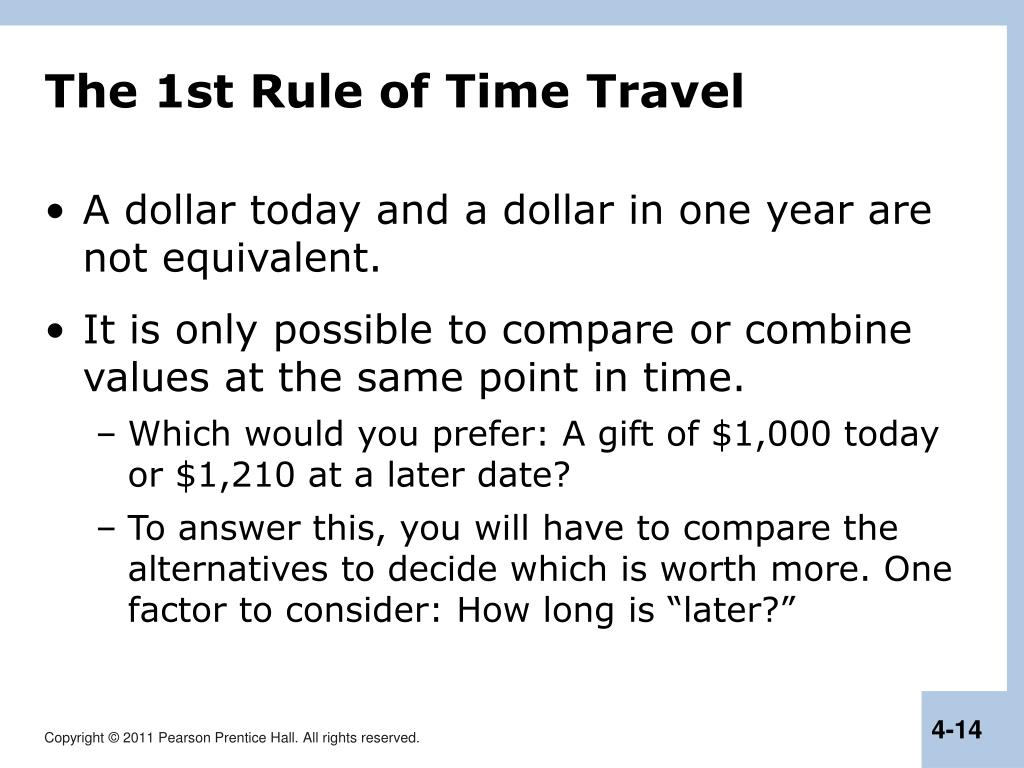 The 1st Rule of Time Travel

• A dollar today and a dollar in one year are not equivalent.

• It is only possible to compare or combine values at the same point in time.

– Which would you prefer: A gift of \$1,000 today or \$1,210 at a later date?

– To answer this, you will have to compare the alternatives to decide which is worth more. One factor to consider: How long is “later?”

Copyright © 2011 Pearson Prentice Hall. All rights reserved.

4-14